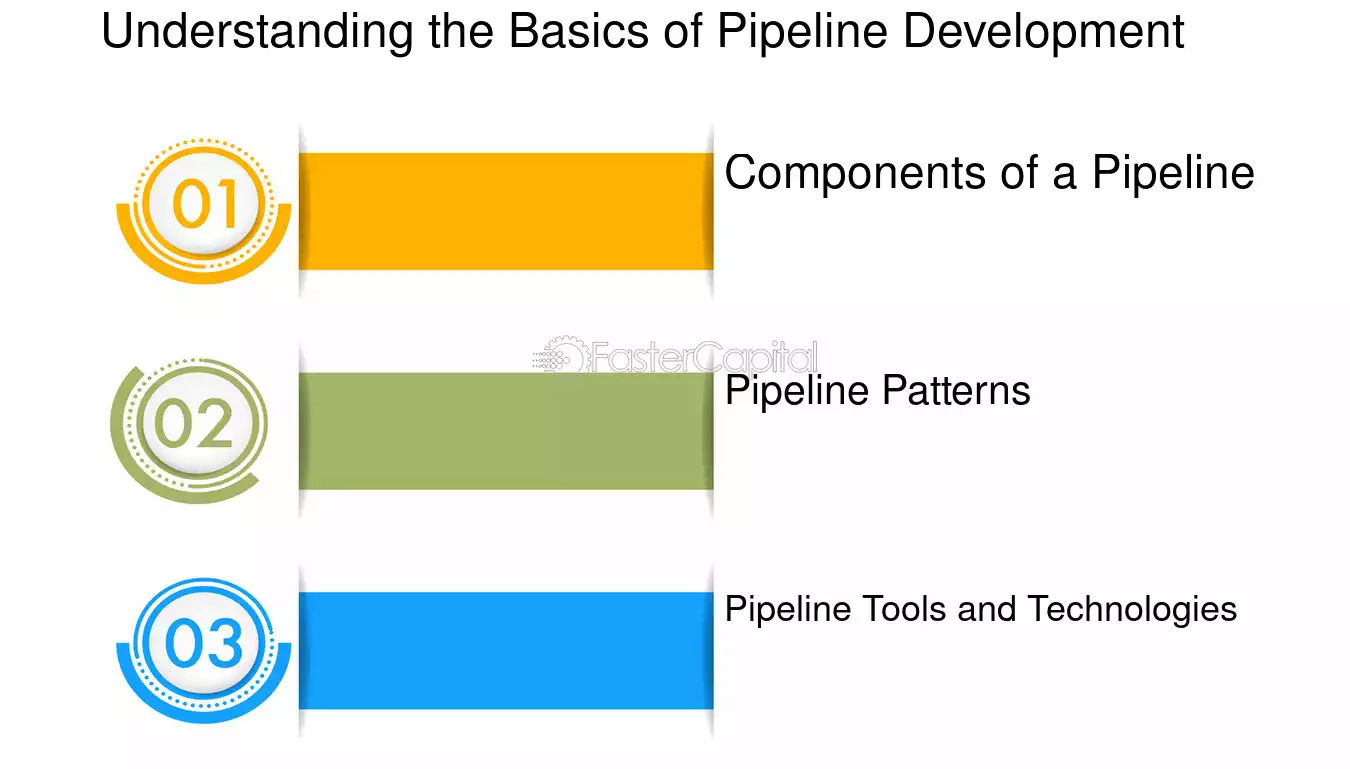 Understanding the Basics of Pipeline Development

01

Components of a Pipeline

FasterCapital

02

Pipeline Patterns

03

Pipeline Tools and Technologies